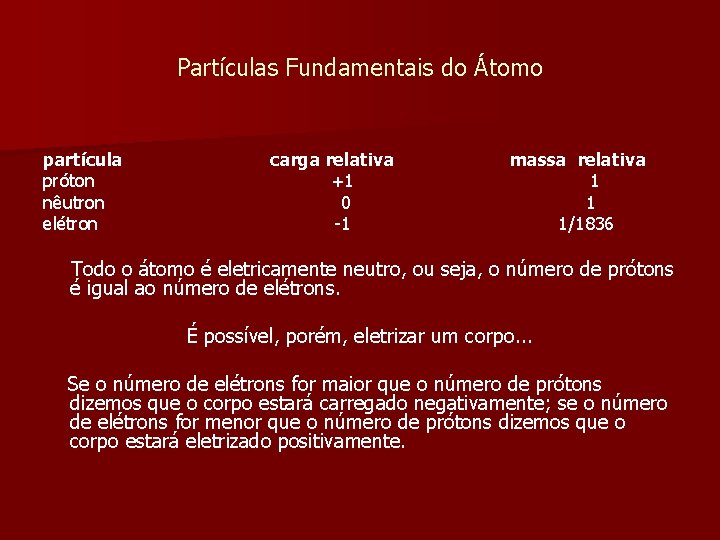 Partículas Fundamentais do Átomo

| partícula | carga relativa | massa relativa |
|---|---|---|
| próton | +1 | 1 |
| nêutron | 0 | 1 |
| elétron | -1 | 1/1836 |

Todo o átomo é eletricamente neutro, ou seja, o número de prótons é igual ao número de elétrons.

É possível, porém, eletrizar um corpo...

Se o número de elétrons for maior que o número de prótons dizemos que o corpo estará carregado negativamente; se o número de elétrons for menor que o número de prótons dizemos que o corpo estará eletrizado positivamente.